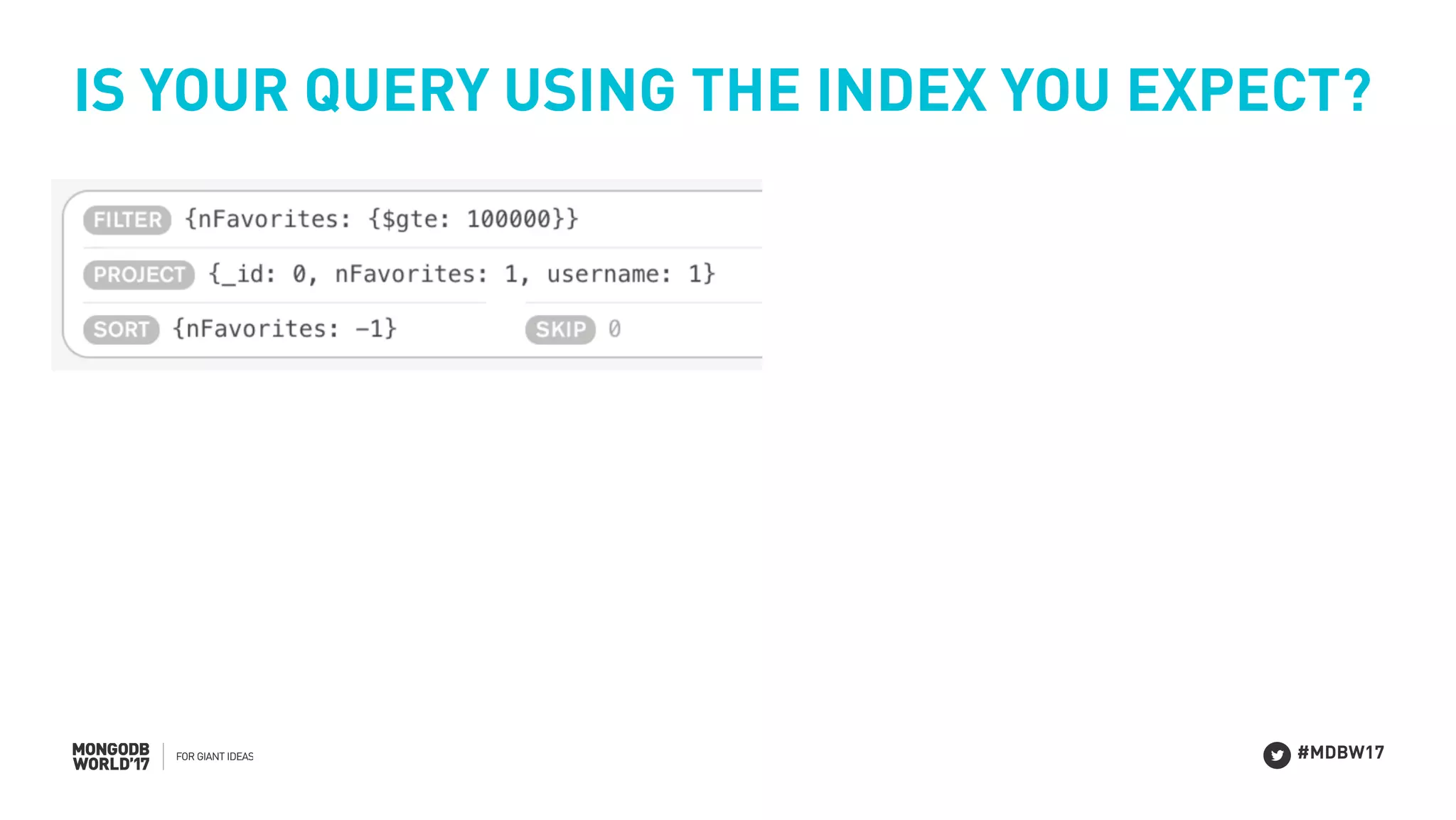 IS YOUR QUERY USING THE INDEX YOU EXPECT?

FILTER {nFavorites: {$gte: 100000}}

PROJECT {_id: 0, nFavorites: 1, username: 1}

SORT {nFavorites: -1}

SKIP 0

MONGODB WORLD'17

FOR GIANT IDEAS

#MDBW17